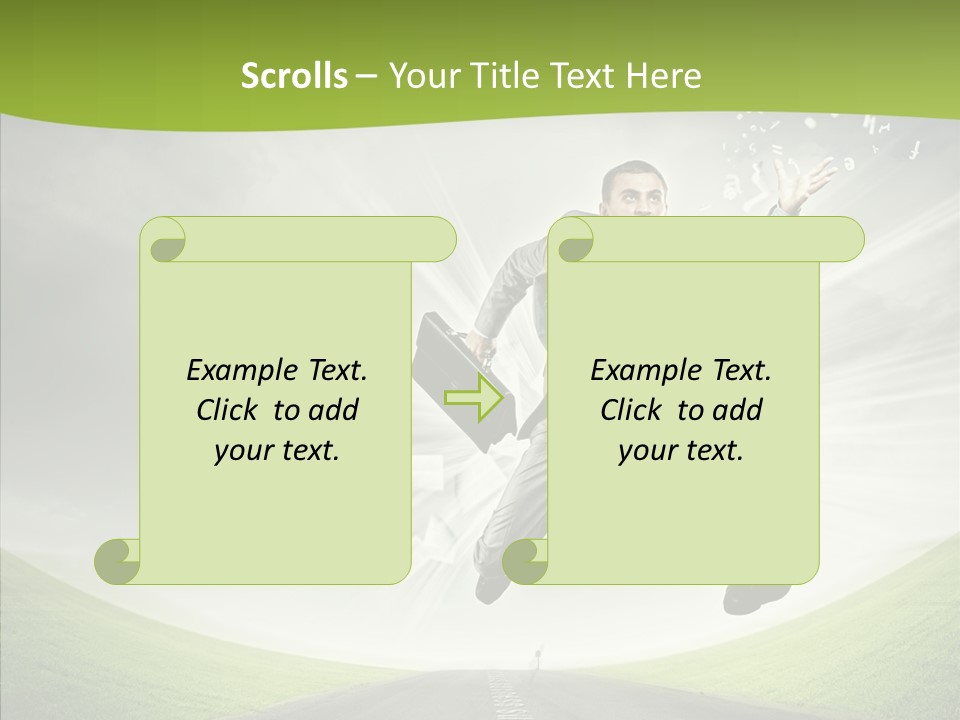 Scrolls – Your Title Text Here

Example Text. Click to add your text.

Example Text. Click to add your text.